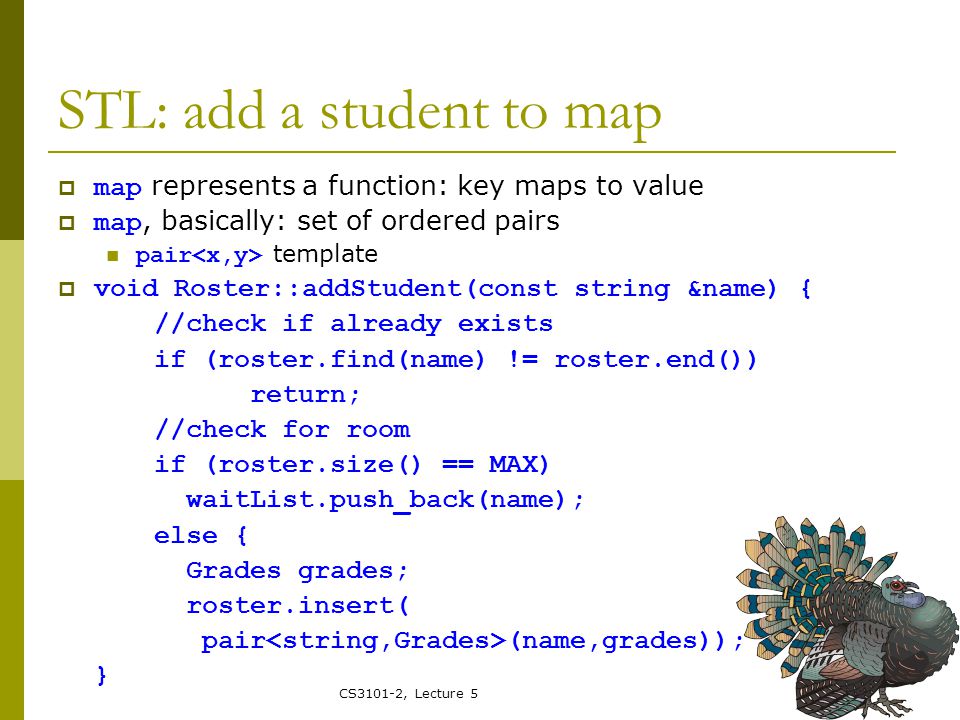 STL: add a student to map

map represents a function: key maps to value

map, basically: set of ordered pairs

pair<x,y> template

void Roster::addStudent(const string &name) {
    //check if already exists
    if (roster.find(name) != roster.end())
        return;
    //check for room
    if (roster.size() == MAX)
      waitList.push_back(name);
    else {
      Grades grades;
      roster.insert(
       pair<string,Grades>(name,grades));
}

CS3101-2, Lecture 5